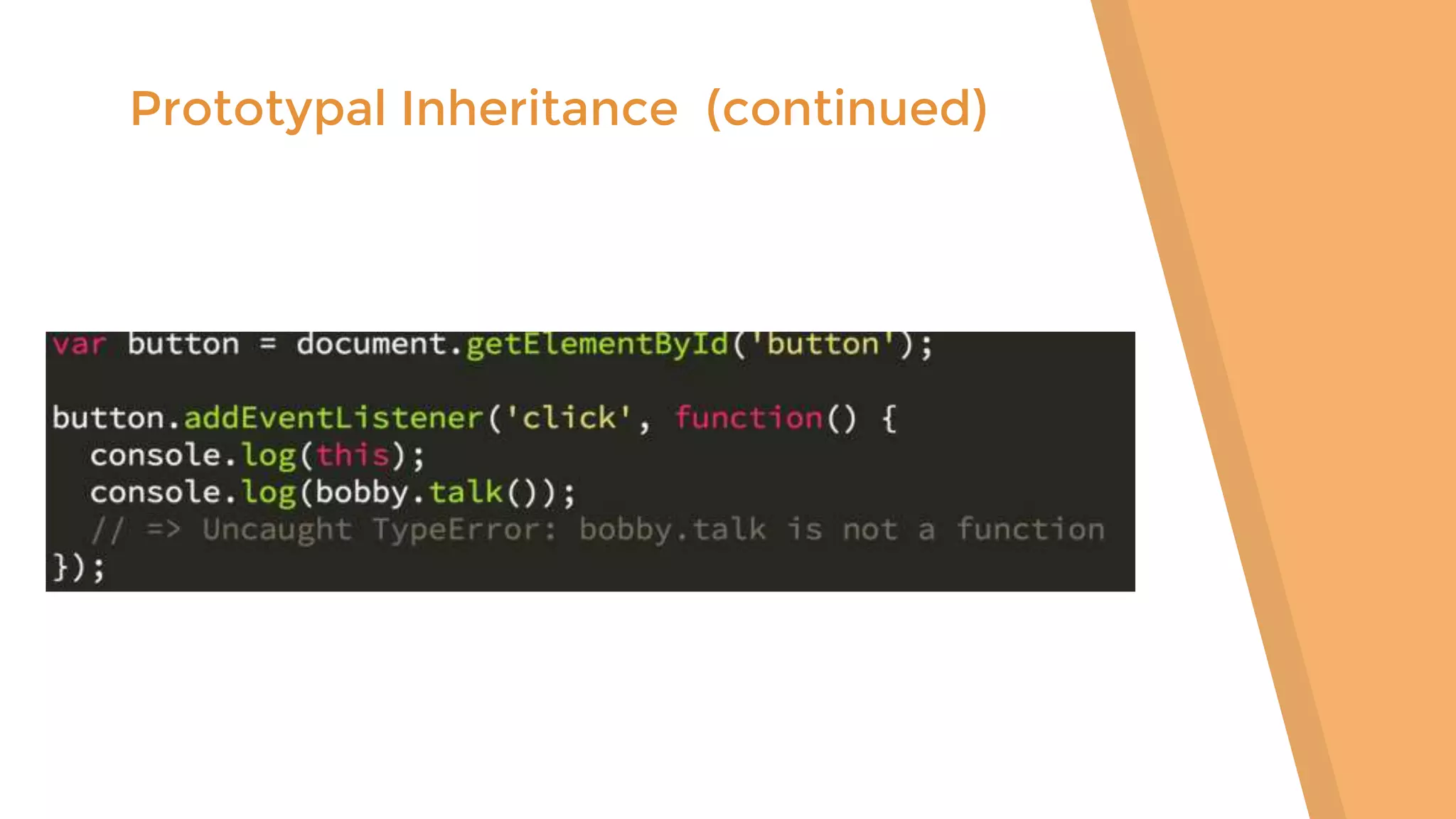 Prototypal Inheritance (continued)

var button = document.getElementById('button');

button.addEventListener('click', function() {
  console.log(this);
  console.log(bobby.talk());
  // => Uncaught TypeError: bobby.talk is not a function
});